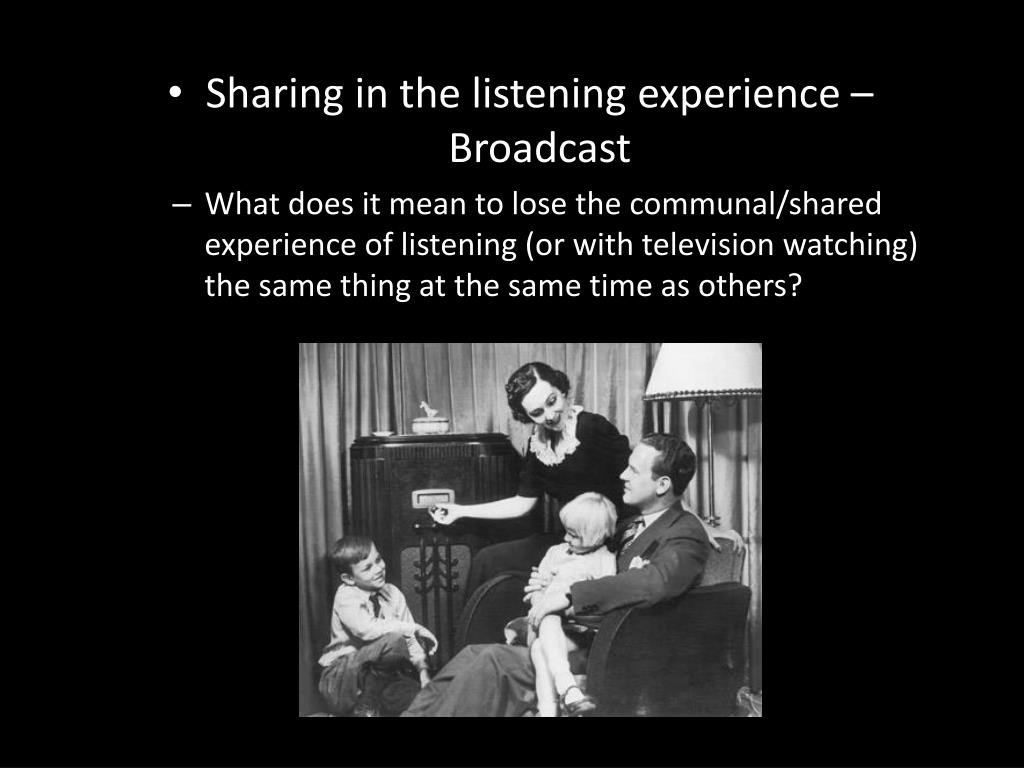 • Sharing in the listening experience – Broadcast

– What does it mean to lose the communal/shared experience of listening (or with television watching) the same thing at the same time as others?